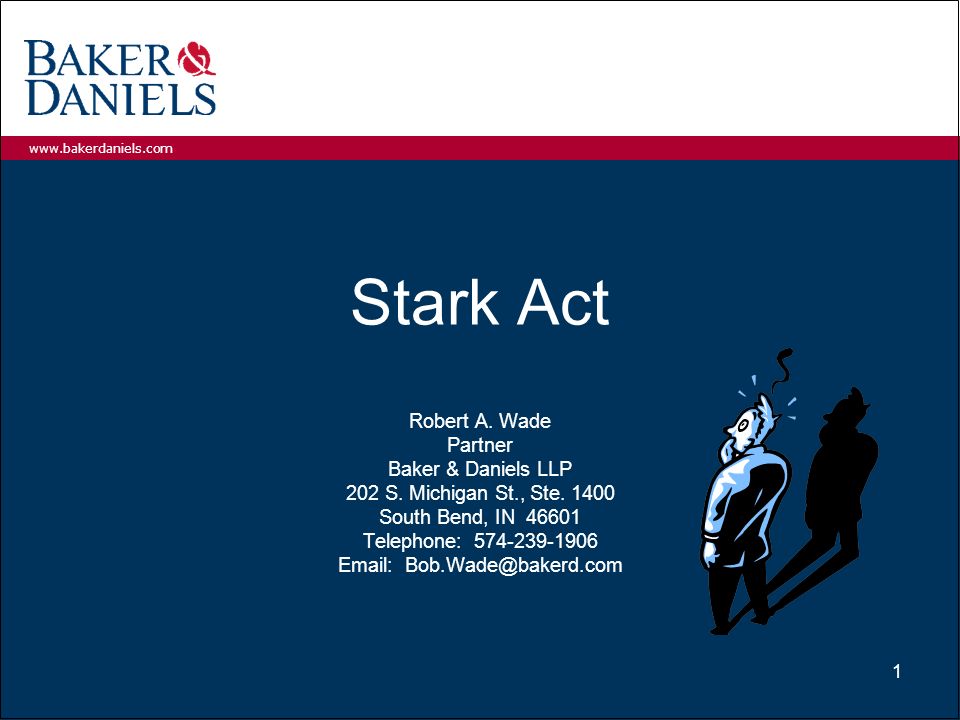 BAKER & DANIELS

www.bakerdaniels.com

Stark Act

Robert A. Wade
Partner
Baker & Daniels LLP
202 S. Michigan St., Ste. 1400
South Bend, IN 46601
Telephone: 574-239-1906
Email: Bob.Wade@bakerd.com

1